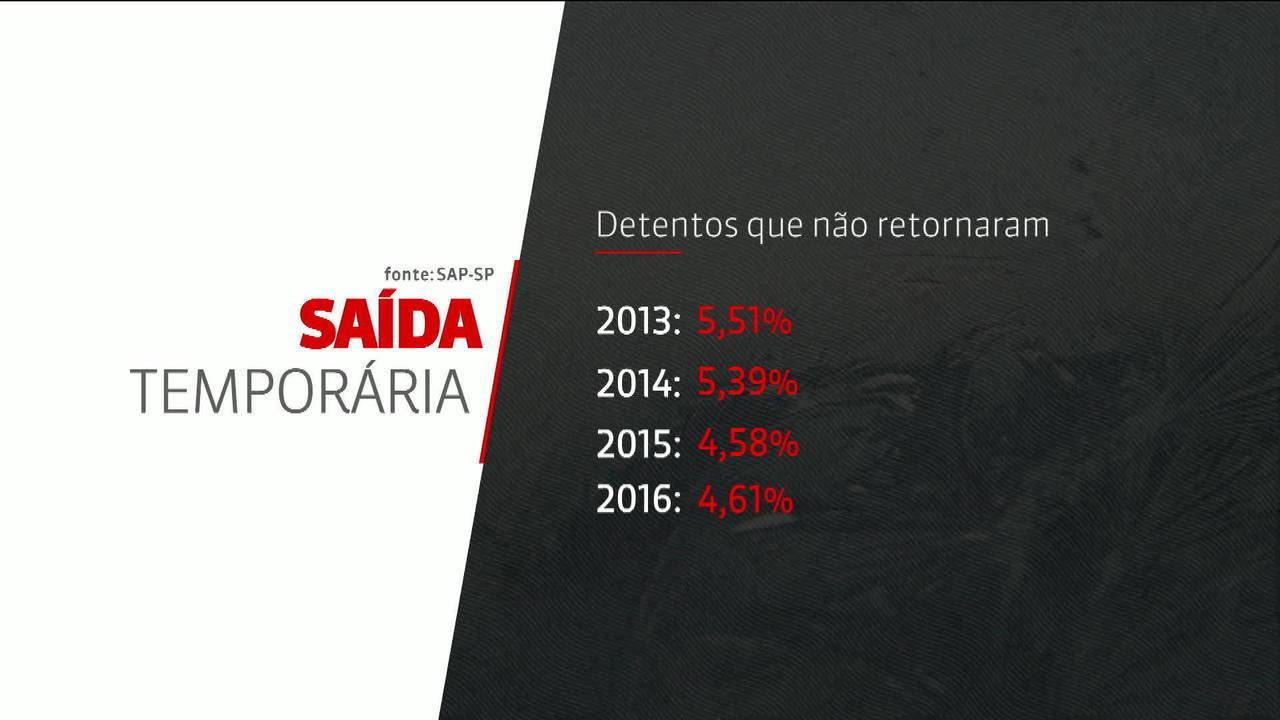 fonte: SAP-SP

SAÍDA
TEMPORÁRIA

Detentos que não retornaram

2013: 5,51%
2014: 5,39%
2015: 4,58%
2016: 4,61%